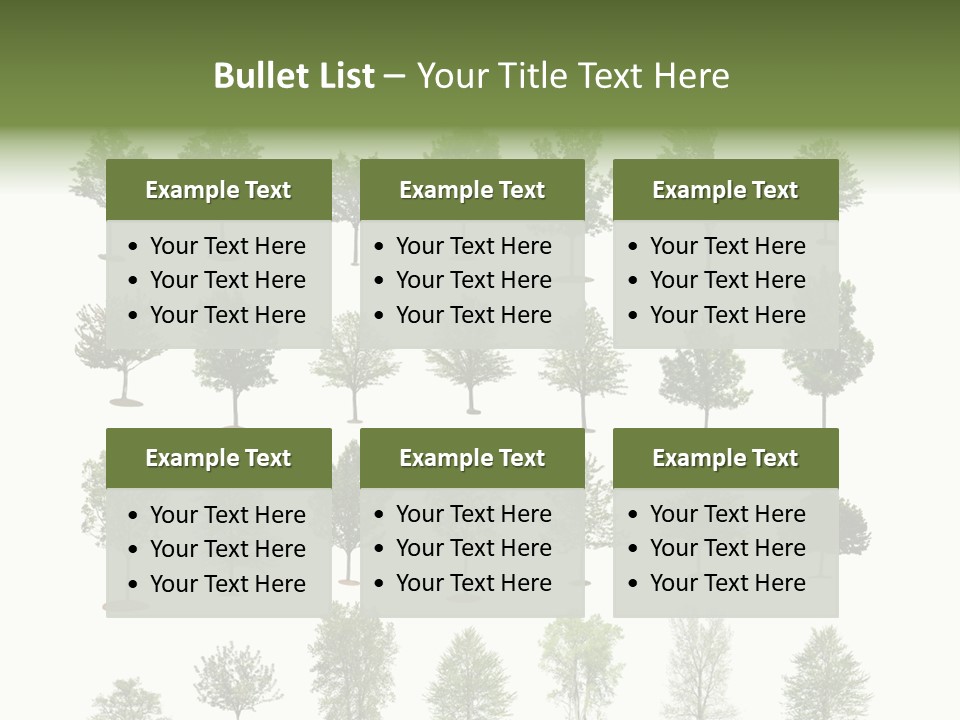 Bullet List – Your Title Text Here

Example Text
• Your Text Here
• Your Text Here
• Your Text Here

Example Text
• Your Text Here
• Your Text Here
• Your Text Here

Example Text
• Your Text Here
• Your Text Here
• Your Text Here

Example Text
• Your Text Here
• Your Text Here
• Your Text Here

Example Text
• Your Text Here
• Your Text Here
• Your Text Here

Example Text
• Your Text Here
• Your Text Here
• Your Text Here